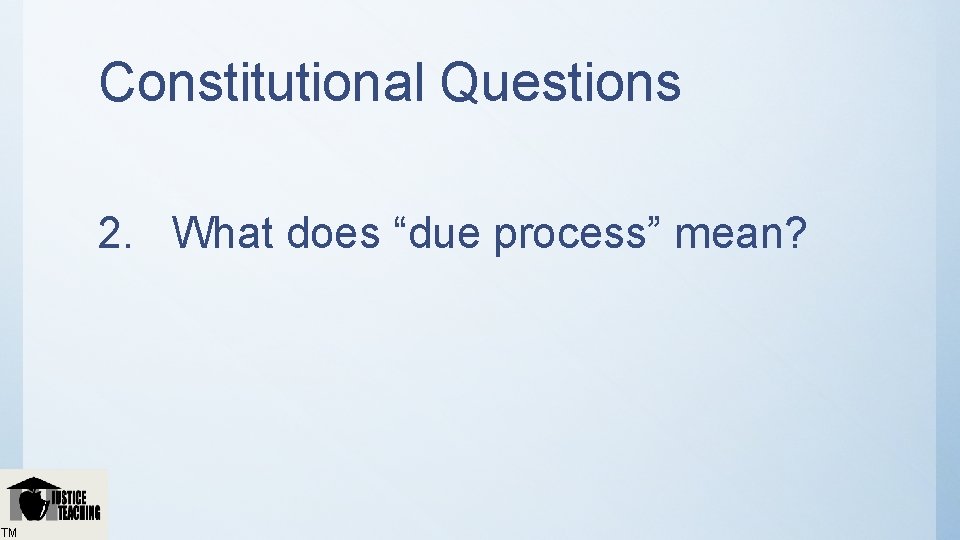 Constitutional Questions

2. What does “due process” mean?

JUSTICE TEACHING

TM